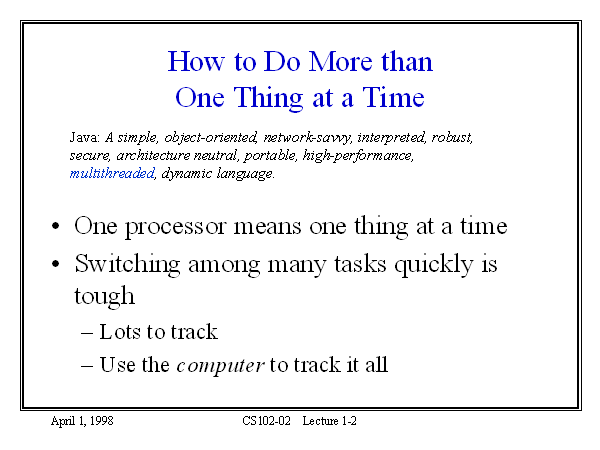 How to Do More than One Thing at a Time

Java: A simple, object-oriented, network-savvy, interpreted, robust, secure, architecture neutral, portable, high-performance, multithreaded, dynamic language.

• One processor means one thing at a time
• Switching among many tasks quickly is tough
– Lots to track
– Use the computer to track it all

April 1, 1998 CS102-02 Lecture 1-2